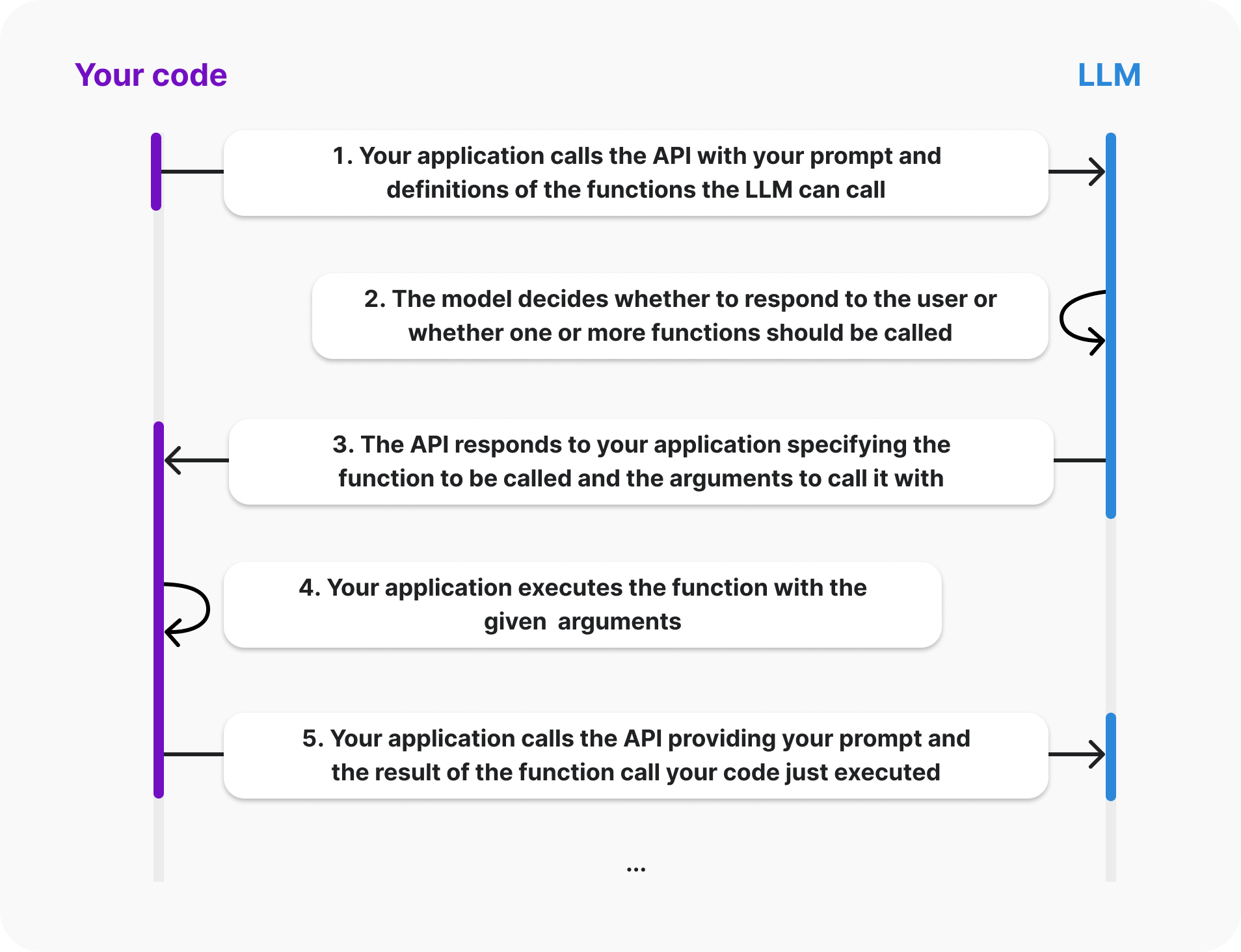 Your code

LLM

1. Your application calls the API with your prompt and definitions of the functions the LLM can call

2. The model decides whether to respond to the user or whether one or more functions should be called

3. The API responds to your application specifying the function to be called and the arguments to call it with

4. Your application executes the function with the given arguments

5. Your application calls the API providing your prompt and the result of the function call your code just executed

...